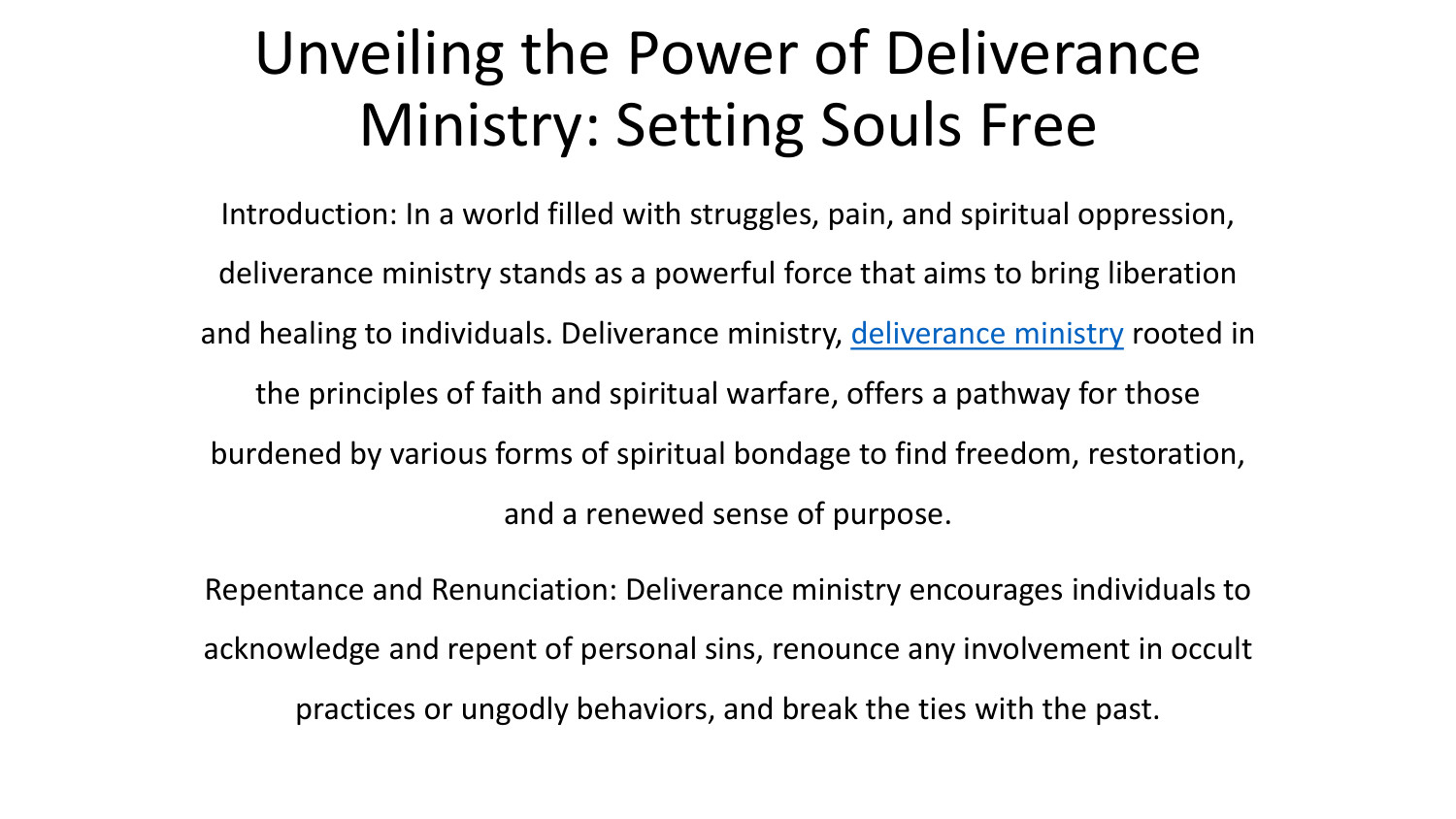 Unveiling the Power of Deliverance Ministry: Setting Souls Free

Introduction: In a world filled with struggles, pain, and spiritual oppression, deliverance ministry stands as a powerful force that aims to bring liberation and healing to individuals. Deliverance ministry, deliverance ministry rooted in the principles of faith and spiritual warfare, offers a pathway for those burdened by various forms of spiritual bondage to find freedom, restoration, and a renewed sense of purpose.

Repentance and Renunciation: Deliverance ministry encourages individuals to acknowledge and repent of personal sins, renounce any involvement in occult practices or ungodly behaviors, and break the ties with the past.